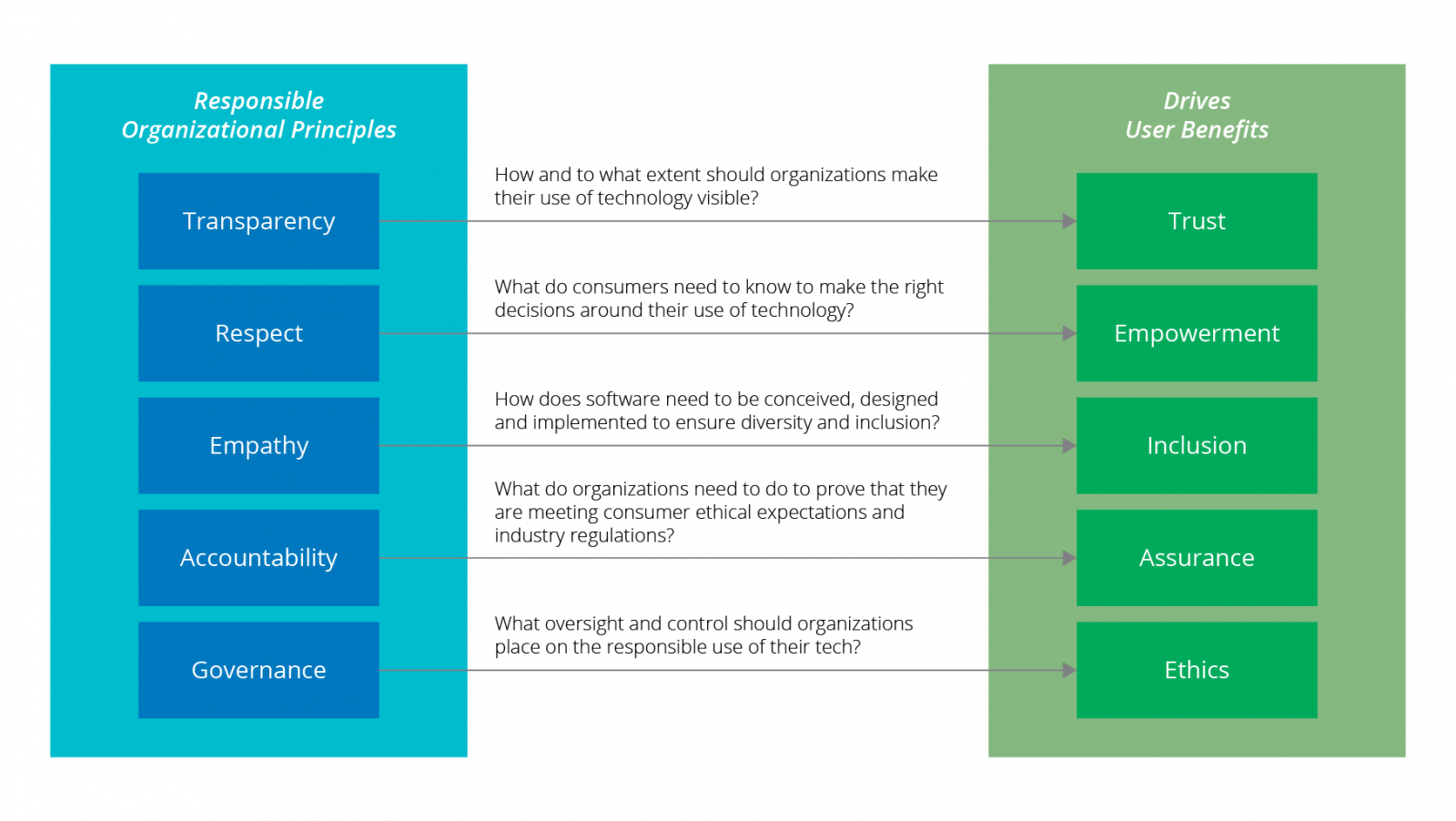 Responsible Organizational Principles

Transparency

Respect

Empathy

Accountability

Governance

How and to what extent should organizations make their use of technology visible?

What do consumers need to know to make the right decisions around their use of technology?

How does software need to be conceived, designed and implemented to ensure diversity and inclusion?

What do organizations need to do to prove that they are meeting consumer ethical expectations and industry regulations?

What oversight and control should organizations place on the responsible use of their tech?

Drives User Benefits

Trust

Empowerment

Inclusion

Assurance

Ethics